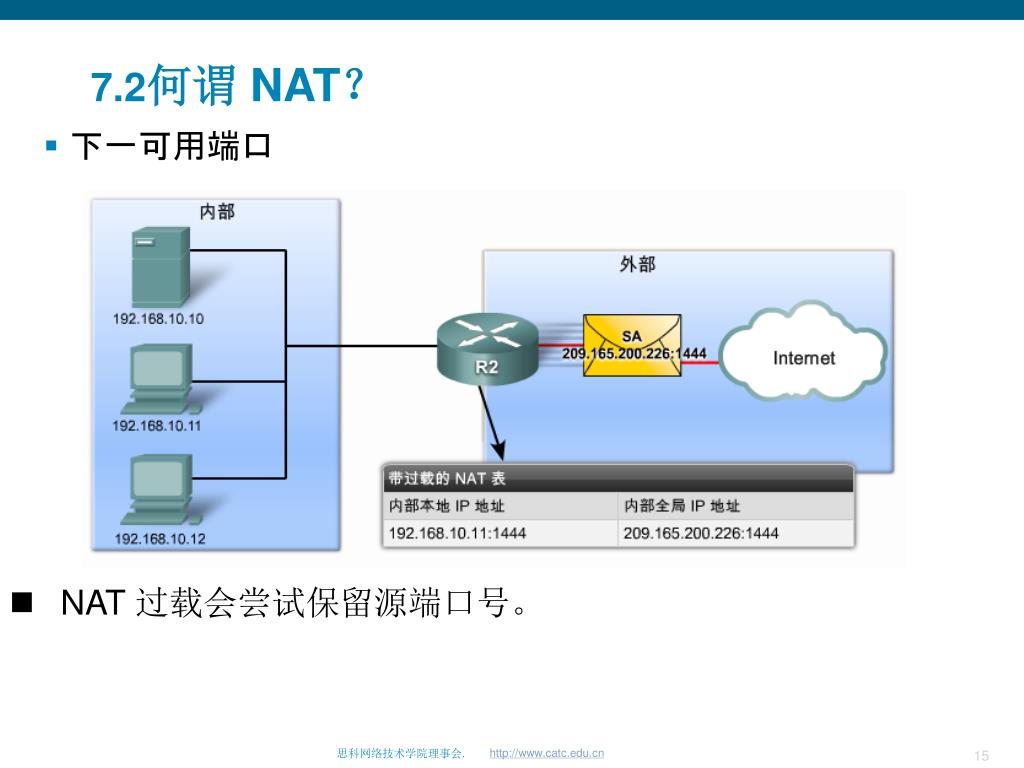 7.2何谓 NAT?

▪ 下一可用端口

内部

192.168.10.10

192.168.10.11

192.168.10.12

外部

R2

SA
209.165.200.226:1444

Internet

带过载的 NAT 表

| 内部本地 IP 地址 | 内部全局 IP 地址 |
|---|---|
| 192.168.10.11:1444 | 209.165.200.226:1444 |

■ NAT 过载会尝试保留源端口号。

思科网络技术学院理事会. http://www.catc.edu.cn

15